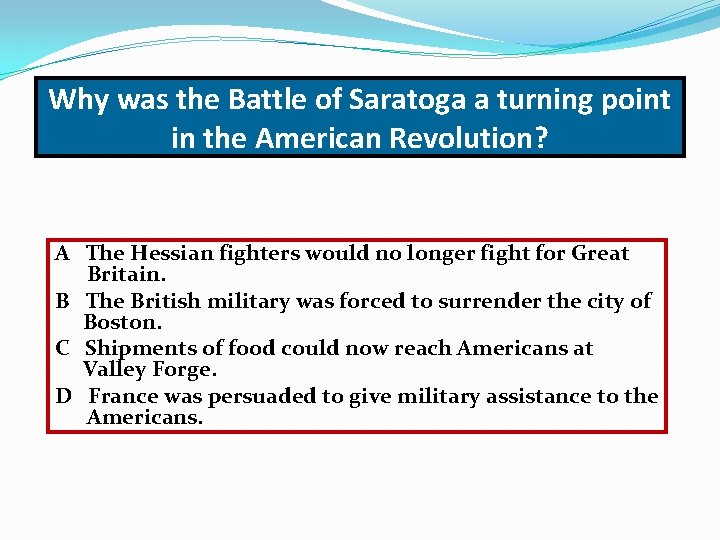 Why was the Battle of Saratoga a turning point in the American Revolution?

A The Hessian fighters would no longer fight for Great Britain.

B The British military was forced to surrender the city of Boston.

C Shipments of food could now reach Americans at Valley Forge.

D France was persuaded to give military assistance to the Americans.